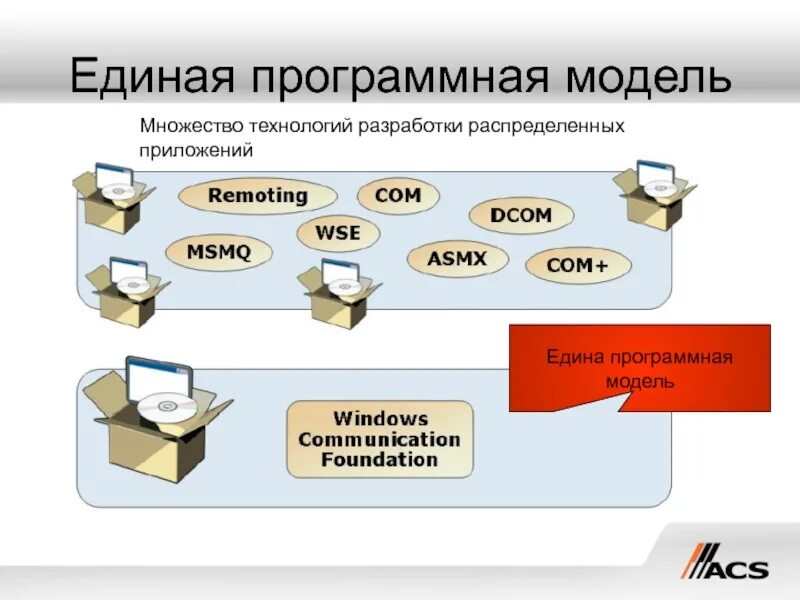 Единая программная модель

Множество технологий разработки распределенных приложений

Remoting

COM

DCOM

WSE

MSMQ

ASMX

COM+

Едина программная модель

Windows Communication Foundation

ACS